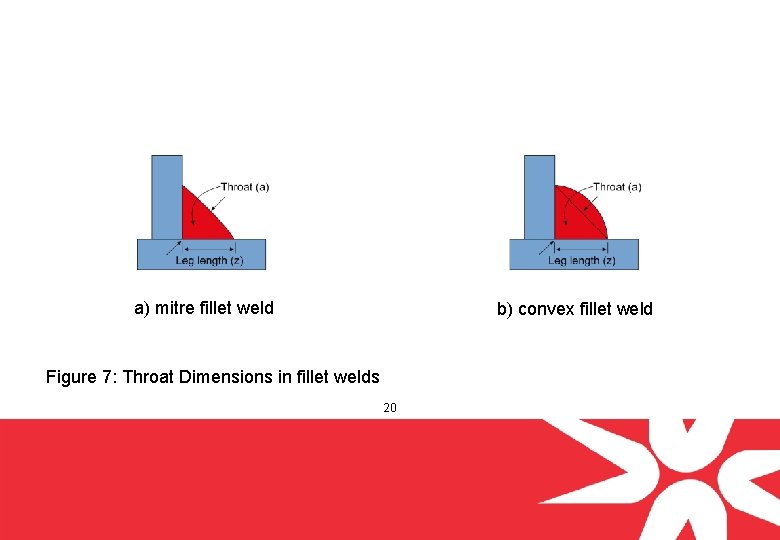 Throat (a)

Leg length (z)

a) mitre fillet weld

Throat (a)

Leg length (z)

b) convex fillet weld

Figure 7: Throat Dimensions in fillet welds

20